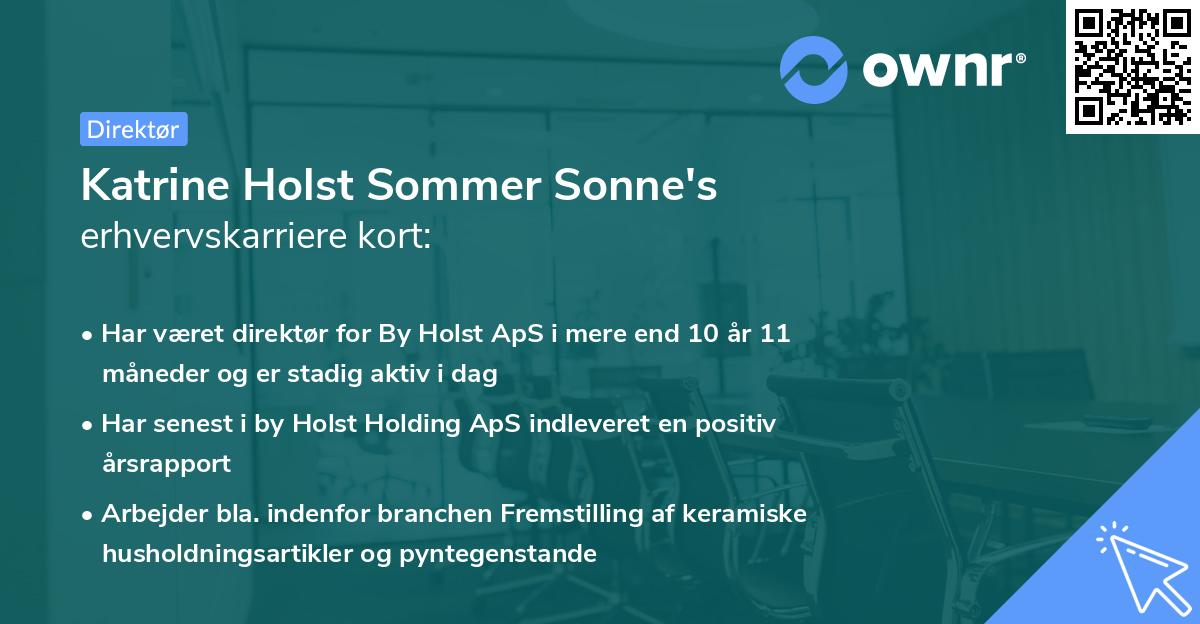 ownr®

Direktør

Katrine Holst Sommer Sonne's erhvervskarriere kort:

• Har været direktør for By Holst ApS i mere end 10 år 11 måneder og er stadig aktiv i dag

• Har senest i by Holst Holding ApS indleveret en positiv årsrapport

• Arbejder bla. indenfor branchen Fremstilling af keramiske husholdningsartikler og pyntegenstande